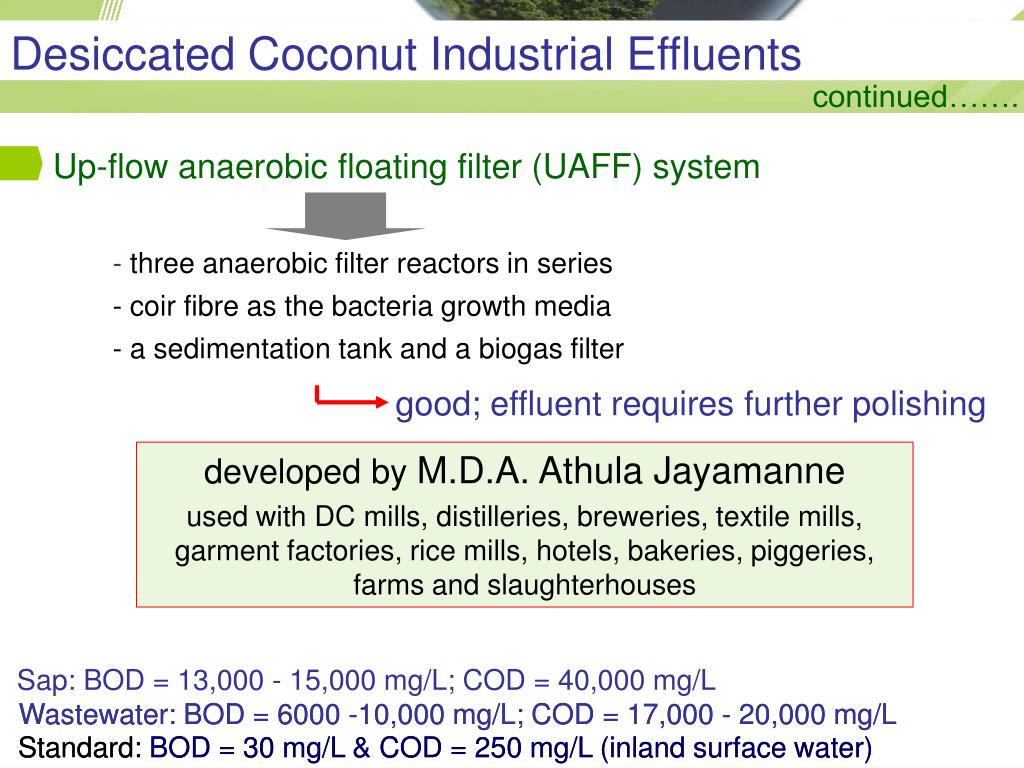 Desiccated Coconut Industrial Effluents

continued…….

Up-flow anaerobic floating filter (UAFF) system

- three anaerobic filter reactors in series

- coir fibre as the bacteria growth media

- a sedimentation tank and a biogas filter

good; effluent requires further polishing

developed by M.D.A. Athula Jayamanne

used with DC mills, distilleries, breweries, textile mills, garment factories, rice mills, hotels, bakeries, piggeries, farms and slaughterhouses

Sap: BOD = 13,000 - 15,000 mg/L; COD = 40,000 mg/L

Wastewater: BOD = 6000 -10,000 mg/L; COD = 17,000 - 20,000 mg/L

Standard: BOD = 30 mg/L & COD = 250 mg/L (inland surface water)